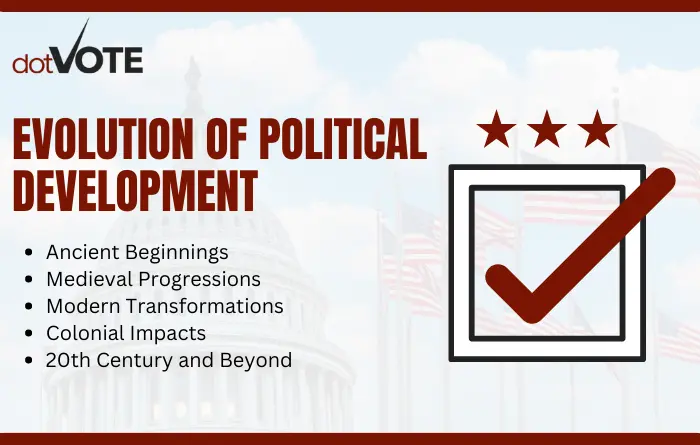 dotVOTE

EVOLUTION OF POLITICAL DEVELOPMENT

- Ancient Beginnings
- Medieval Progressions
- Modern Transformations
- Colonial Impacts
- 20th Century and Beyond